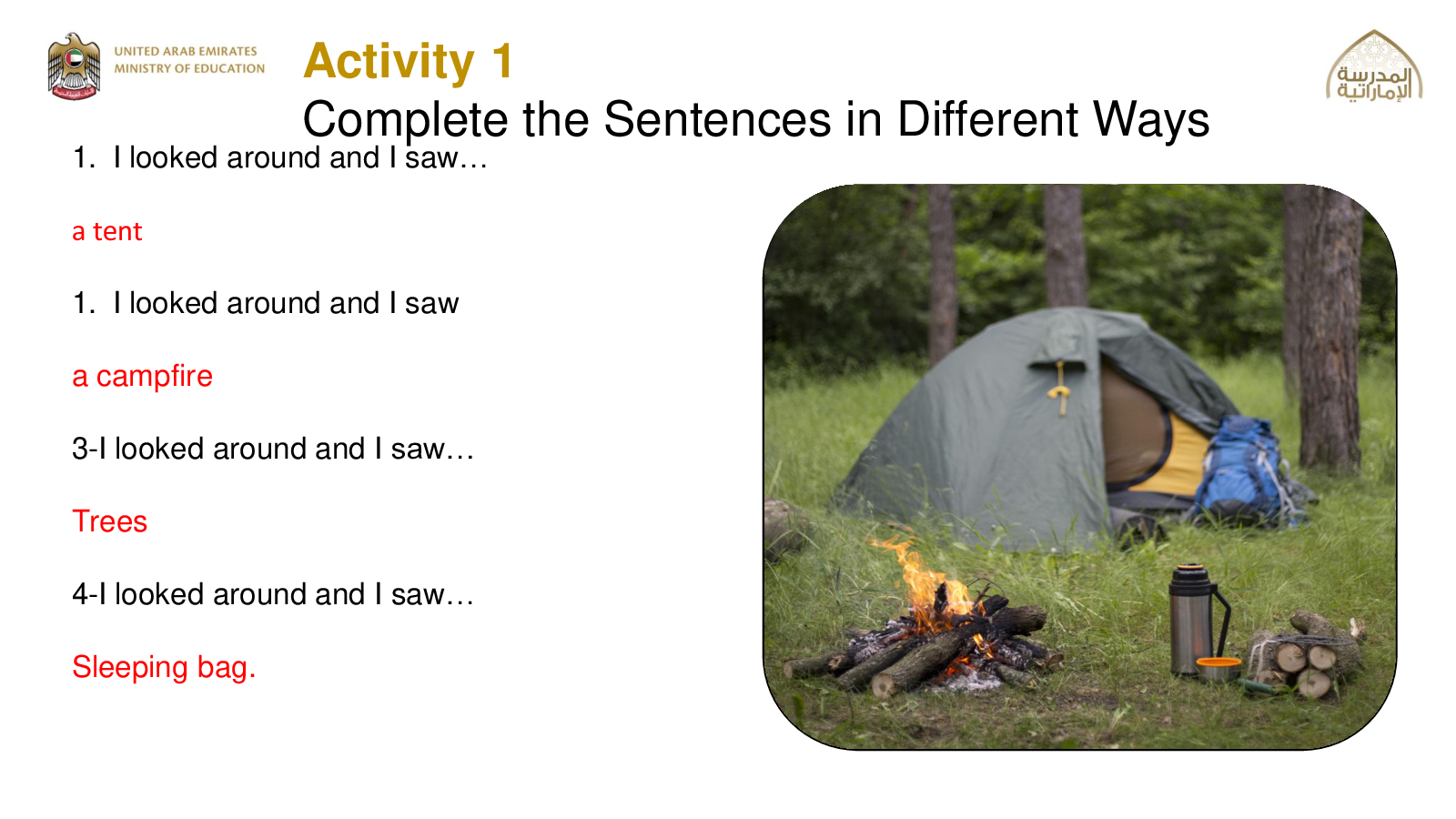 UNITED ARAB EMIRATES
MINISTRY OF EDUCATION

Activity 1

Complete the Sentences in Different Ways

المدرسة الإماراتية

1. I looked around and I saw…

a tent

1. I looked around and I saw

a campfire

3-I looked around and I saw…

Trees

4-I looked around and I saw…

Sleeping bag.